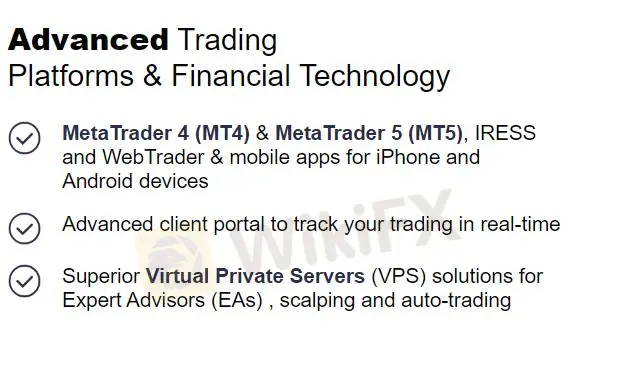 Advanced Trading
Platforms & Financial Technology

MetaTrader 4 (MT4) & MetaTrader 5 (MT5), IRESS and WebTrader & mobile apps for iPhone and Android devices

Advanced client portal to track your trading in real-time

Superior Virtual Private Servers (VPS) solutions for Expert Advisors (EAs) , scalping and auto-trading

WikiFX